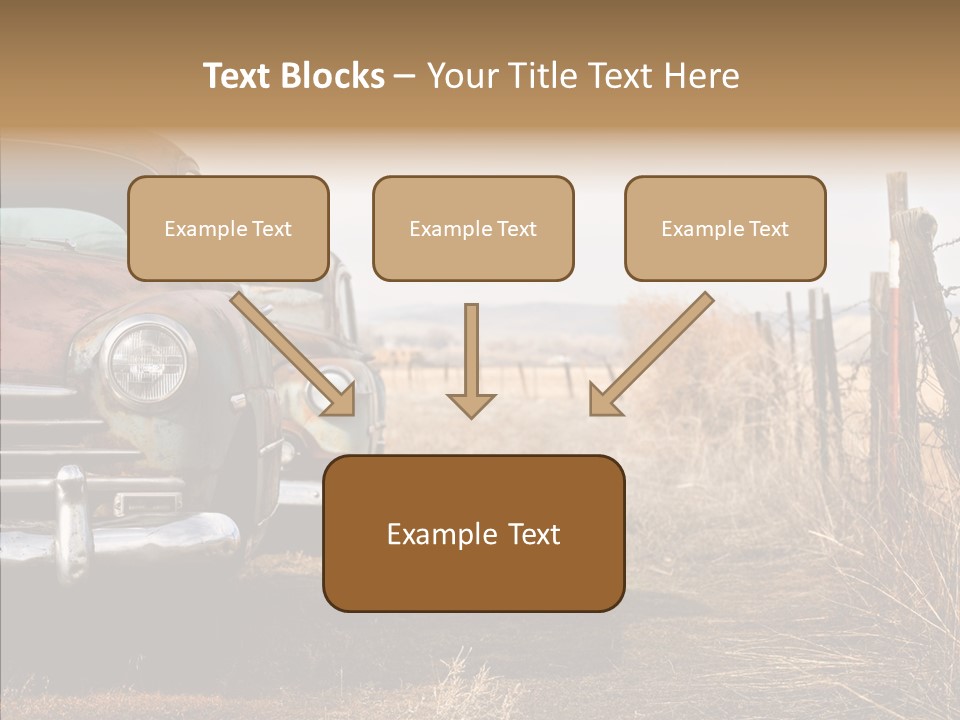 Text Blocks – Your Title Text Here

Example Text

Example Text

Example Text

Example Text